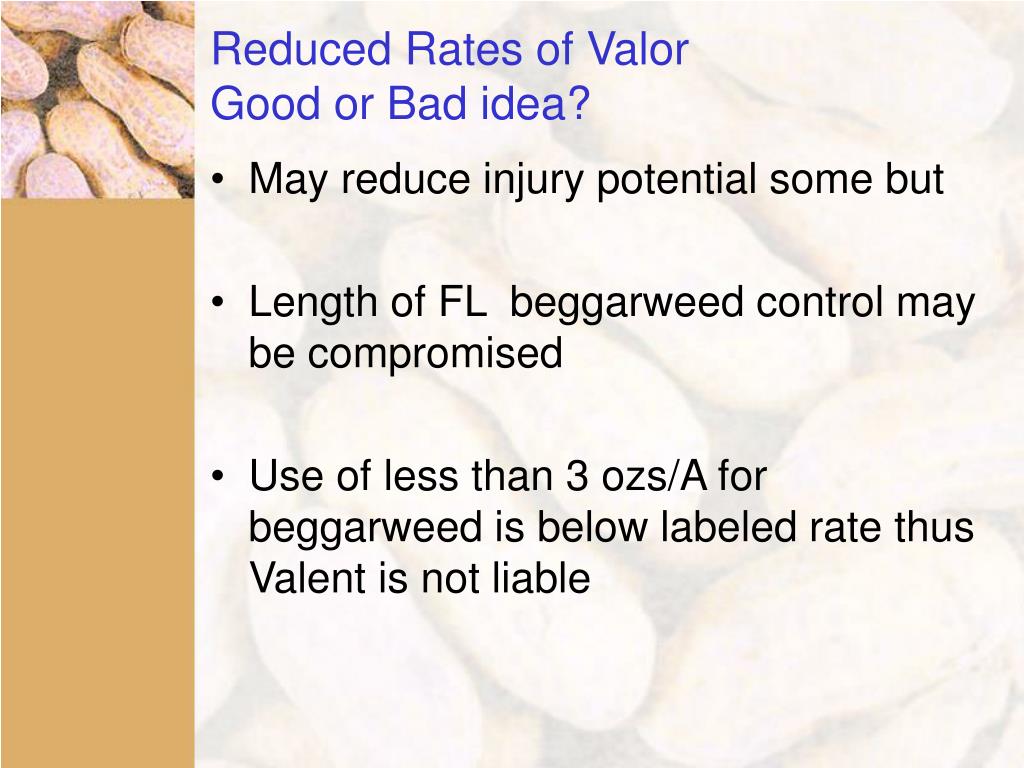 Reduced Rates of Valor
Good or Bad idea?

• May reduce injury potential some but

• Length of FL beggarweed control may be compromised

• Use of less than 3 ozs/A for beggarweed is below labeled rate thus Valent is not liable